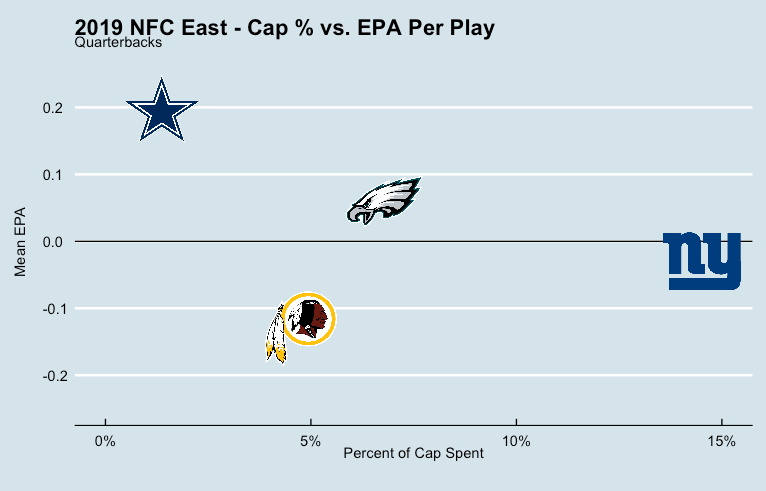 2019 NFC East - Cap % vs. EPA Per Play
Quarterbacks

Mean EPA

0.2
0.1
0.0
-0.1
-0.2

ny

0%
5%
10%
15%

Percent of Cap Spent